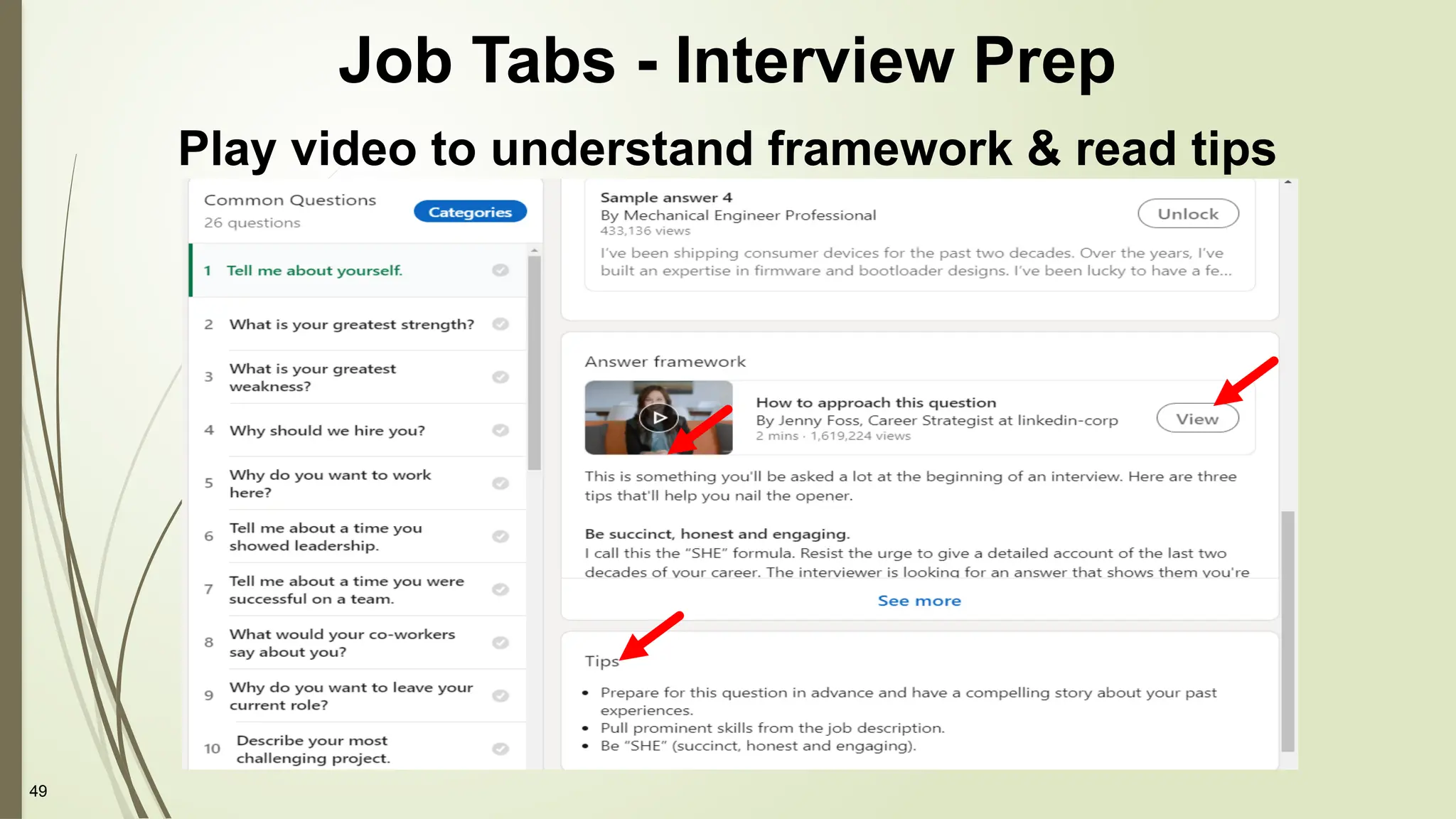 Job Tabs - Interview Prep

Play video to understand framework & read tips

Common Questions
26 questions

Categories

1 Tell me about yourself.

2 What is your greatest strength?

3 What is your greatest weakness?

4 Why should we hire you?

5 Why do you want to work here?

6 Tell me about a time you showed leadership.

7 Tell me about a time you were successful on a team.

8 What would your co-workers say about you?

9 Why do you want to leave your current role?

10 Describe your most challenging project.

Sample answer 4
By Mechanical Engineer Professional
433,136 views

Unlock

I've been shipping consumer devices for the past two decades. Over the years, I've built an expertise in firmware and bootloader designs. I've been lucky to have a fe...

Answer framework

How to approach this question
By Jenny Foss, Career Strategist at linkedin-corp
2 mins · 1,619,224 views

View

This is something you'll be asked a lot at the beginning of an interview. Here are three tips that'll help you nail the opener.

Be succinct, honest and engaging.
I call this the "SHE" formula. Resist the urge to give a detailed account of the last two decades of your career. The interviewer is looking for an answer that shows them you're

See more

Tips

• Prepare for this question in advance and have a compelling story about your past experiences.
• Pull prominent skills from the job description.
• Be "SHE" (succinct, honest and engaging).

49